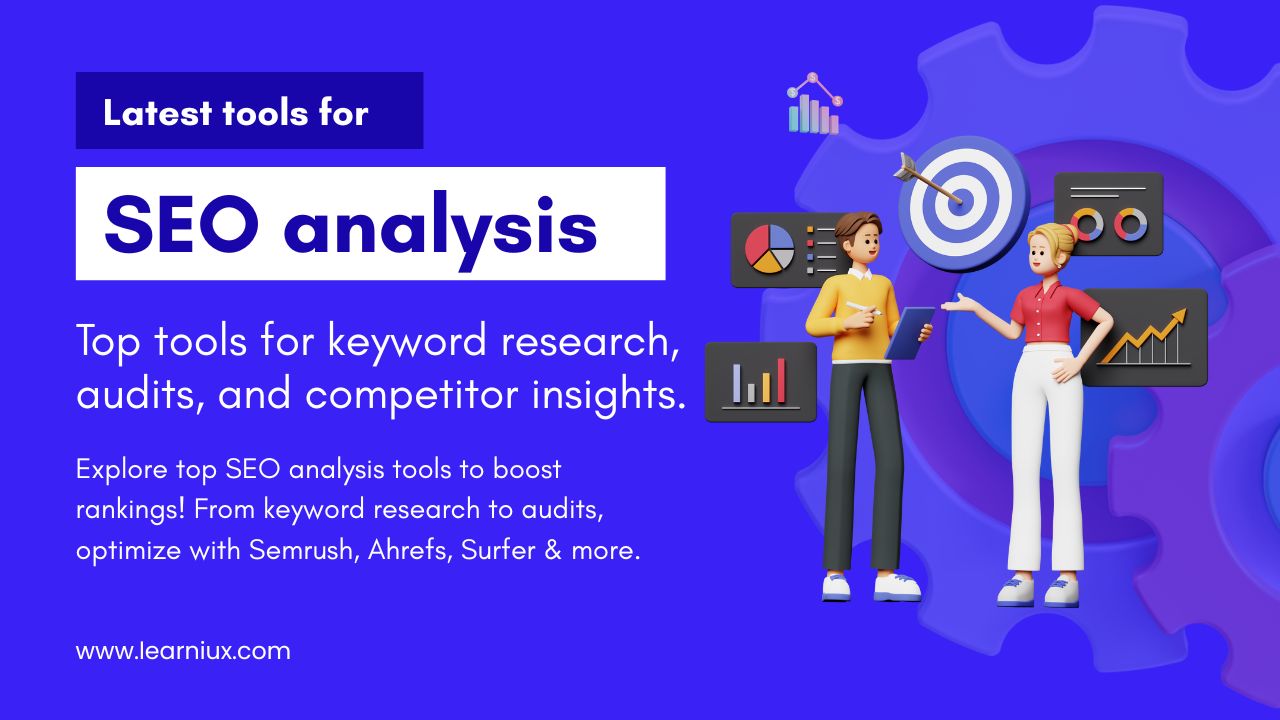 Latest tools for

SEO analysis

Top tools for keyword research, audits, and competitor insights.

Explore top SEO analysis tools to boost rankings! From keyword research to audits, optimize with Semrush, Ahrefs, Surfer & more.

www.learniux.com